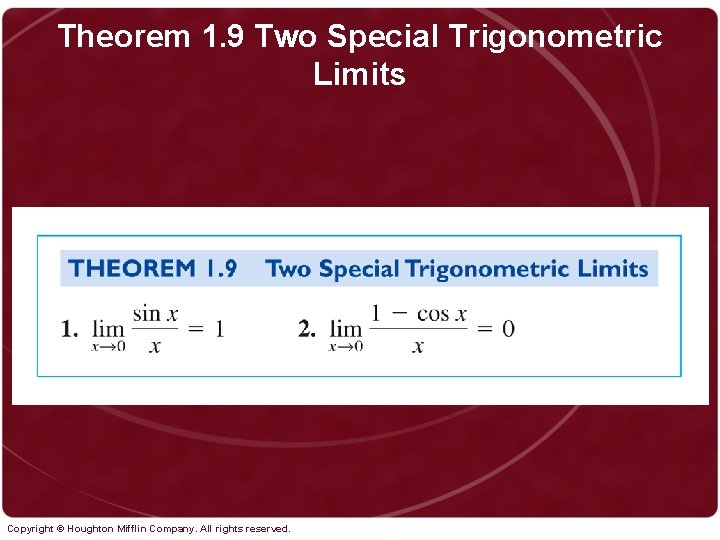 Theorem 1.9 Two Special Trigonometric Limits

THEOREM 1.9 Two Special Trigonometric Limits

1. $\lim_{x \to 0} \frac{\sin x}{x} = 1$ 2. $\lim_{x \to 0} \frac{1 - \cos x}{x} = 0$

Copyright © Houghton Mifflin Company. All rights reserved.